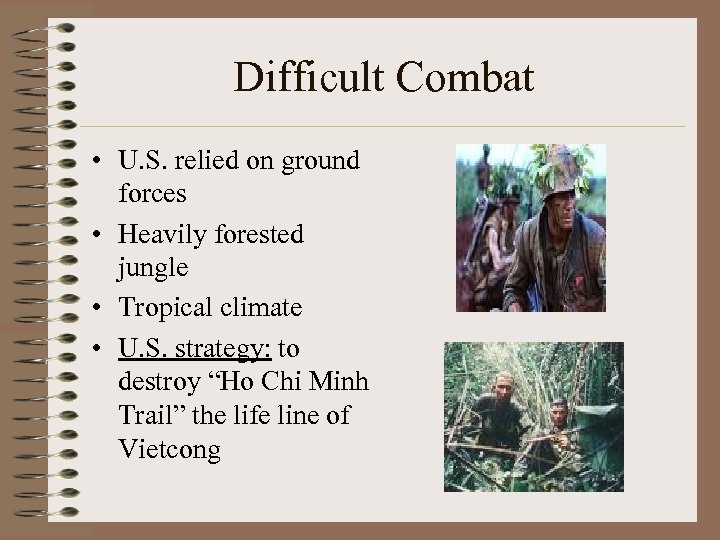 Difficult Combat

• U.S. relied on ground forces
• Heavily forested jungle
• Tropical climate
• U.S. strategy: to destroy “Ho Chi Minh Trail” the life line of Vietcong